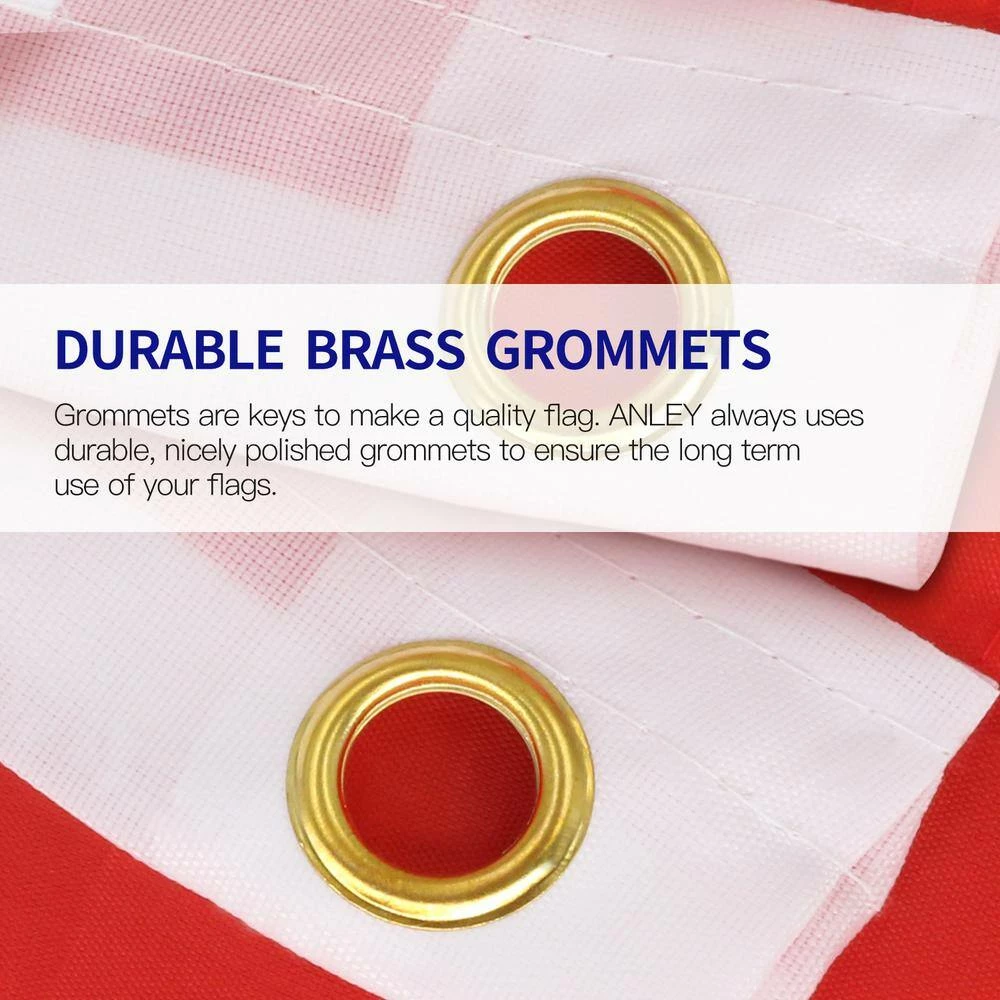 DURABLE BRASS GROMMETS

Grommets are keys to make a quality flag. ANLEY always uses durable, nicely polished grommets to ensure the long term use of your flags.